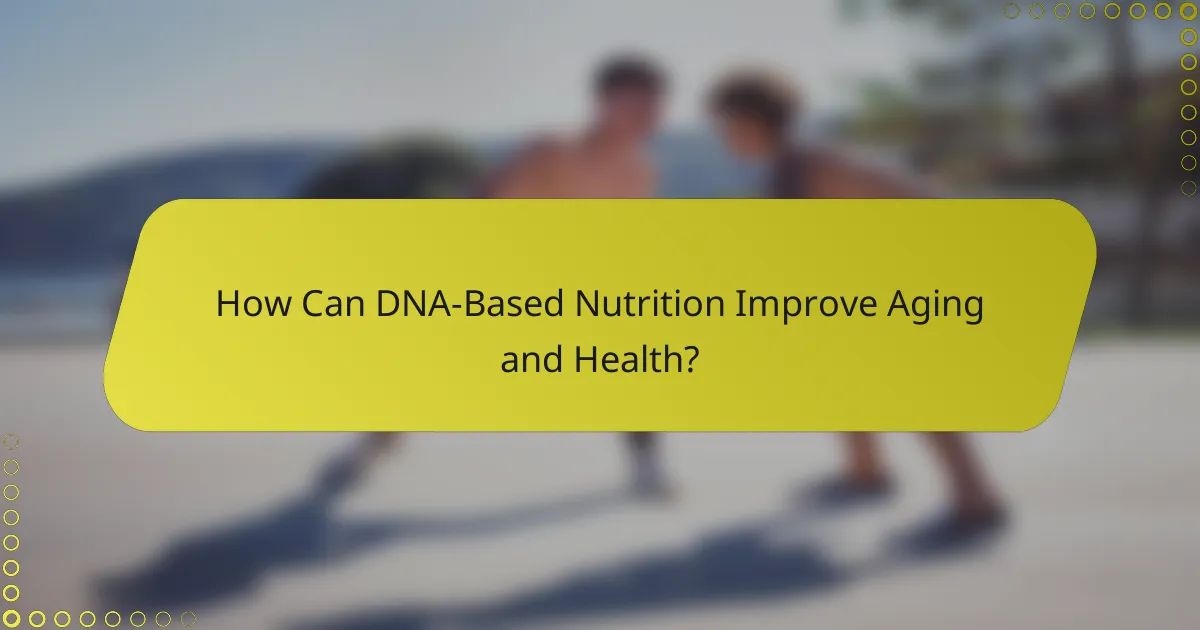 How Can DNA-Based Nutrition Improve Aging and Health?